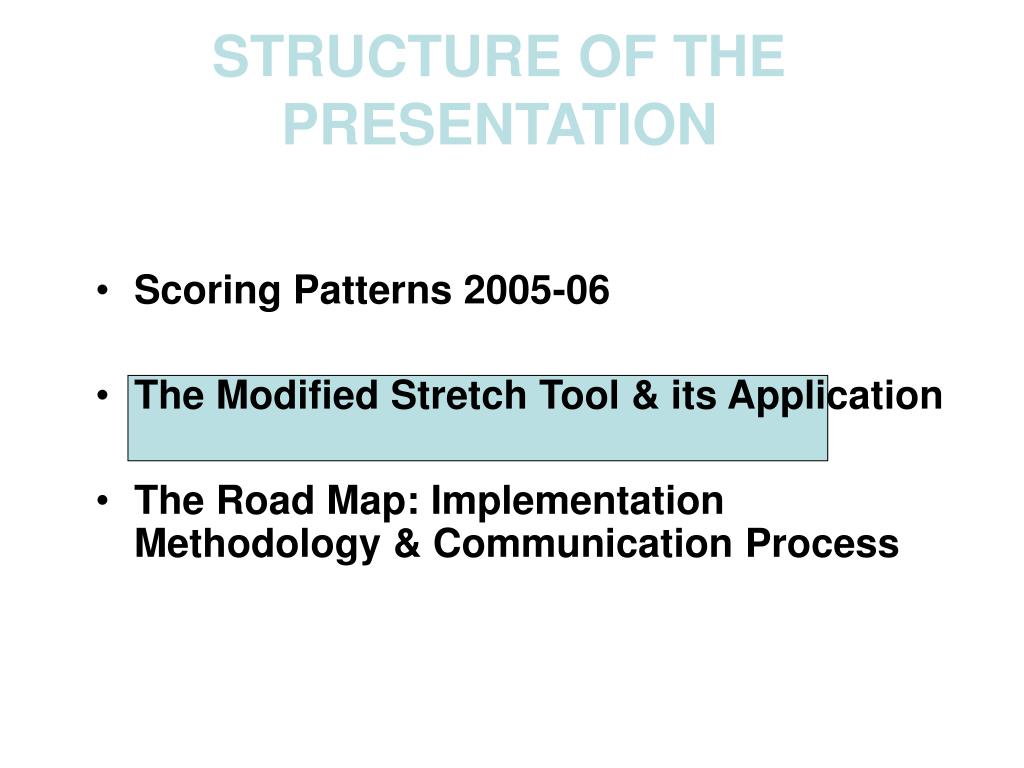 STRUCTURE OF THE PRESENTATION

• Scoring Patterns 2005-06

• The Modified Stretch Tool & its Application

• The Road Map: Implementation Methodology & Communication Process